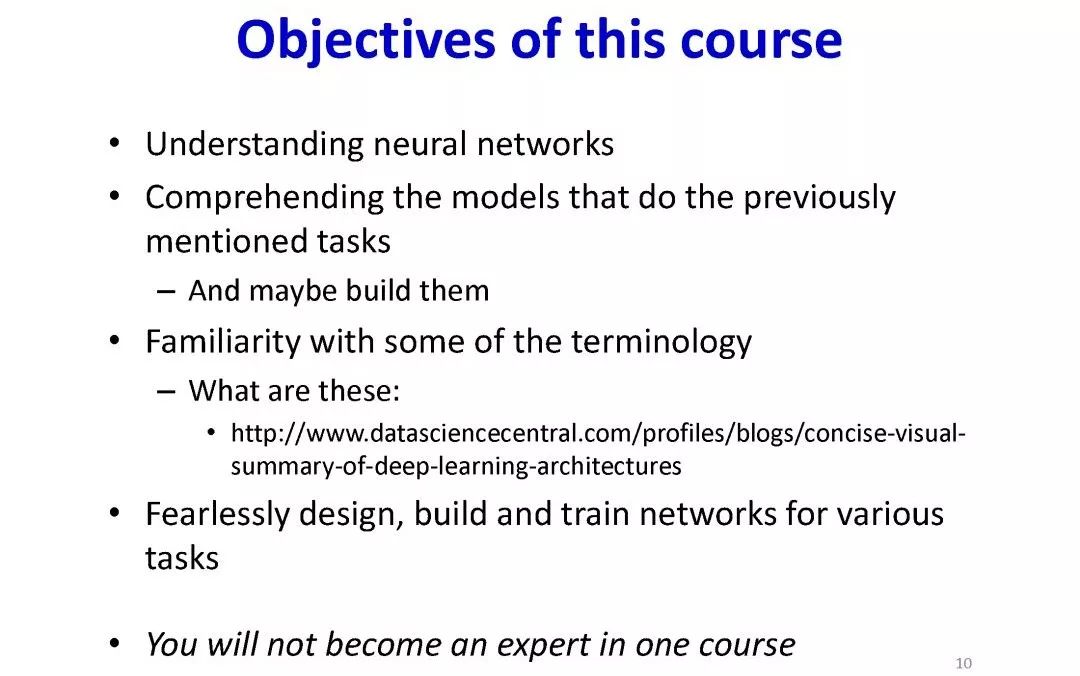 Objectives of this course

• Understanding neural networks
• Comprehending the models that do the previously mentioned tasks
– And maybe build them
• Familiarity with some of the terminology
– What are these:
• http://www.datasciencecentral.com/profiles/blogs/concise-visual-summary-of-deep-learning-architectures
• Fearlessly design, build and train networks for various tasks

• You will not become an expert in one course

10